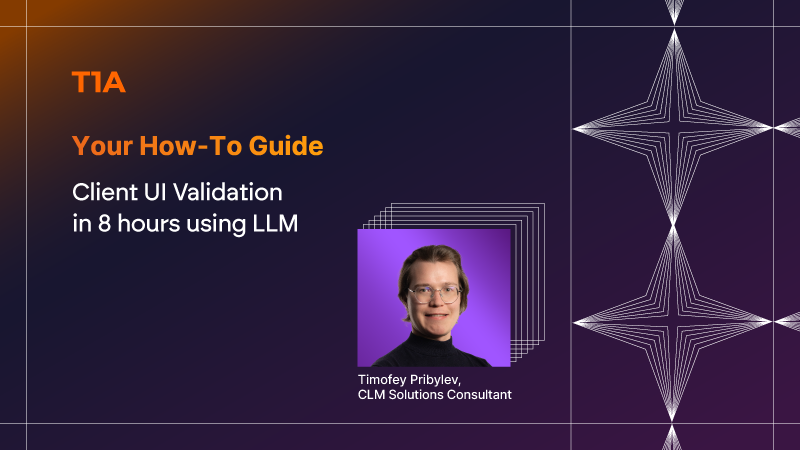 T1A

Your How-To Guide

Client UI Validation in 8 hours using LLM

Timofey Pribylev,
CLM Solutions Consultant